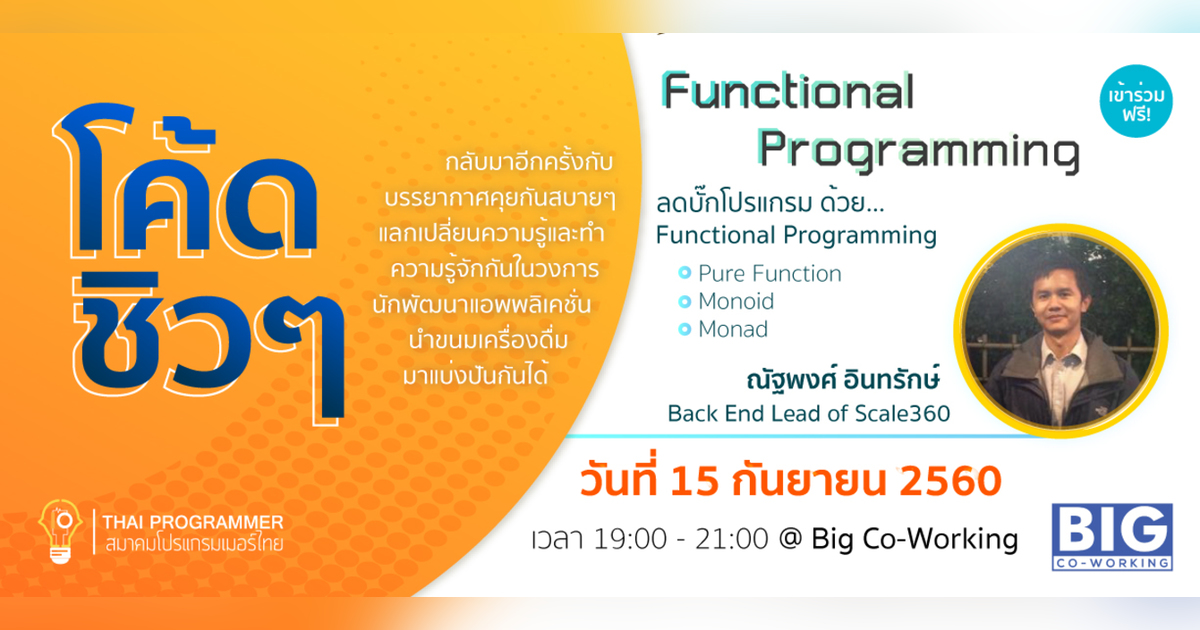 โค้ด ชิวๆ

กลับมาอีกครั้งกับ บรรยากาศคุยกันสบายๆ แลกเปลี่ยนความรู้และทำ ความรู้จักกันในวงการ นักพัฒนาแอพพลิเคชั่น นำขนมเครื่องดื่ม มาแบ่งปันกันได้

THAI PROGRAMMER
สมาคมโปรแกรมเมอร์ไทย

Functional Programming

เข้าร่วม ฟรี!

ลดบั๊กโปรแกรม ด้วย...
Functional Programming

Pure Function
Monoid
Monad

ณัฐพงศ์ อินทรักษ์
Back End Lead of Scale360

วันที่ 15 กันยายน 2560

เวลา 19:00 - 21:00 @ Big Co-Working

BIG
CO-WORKING